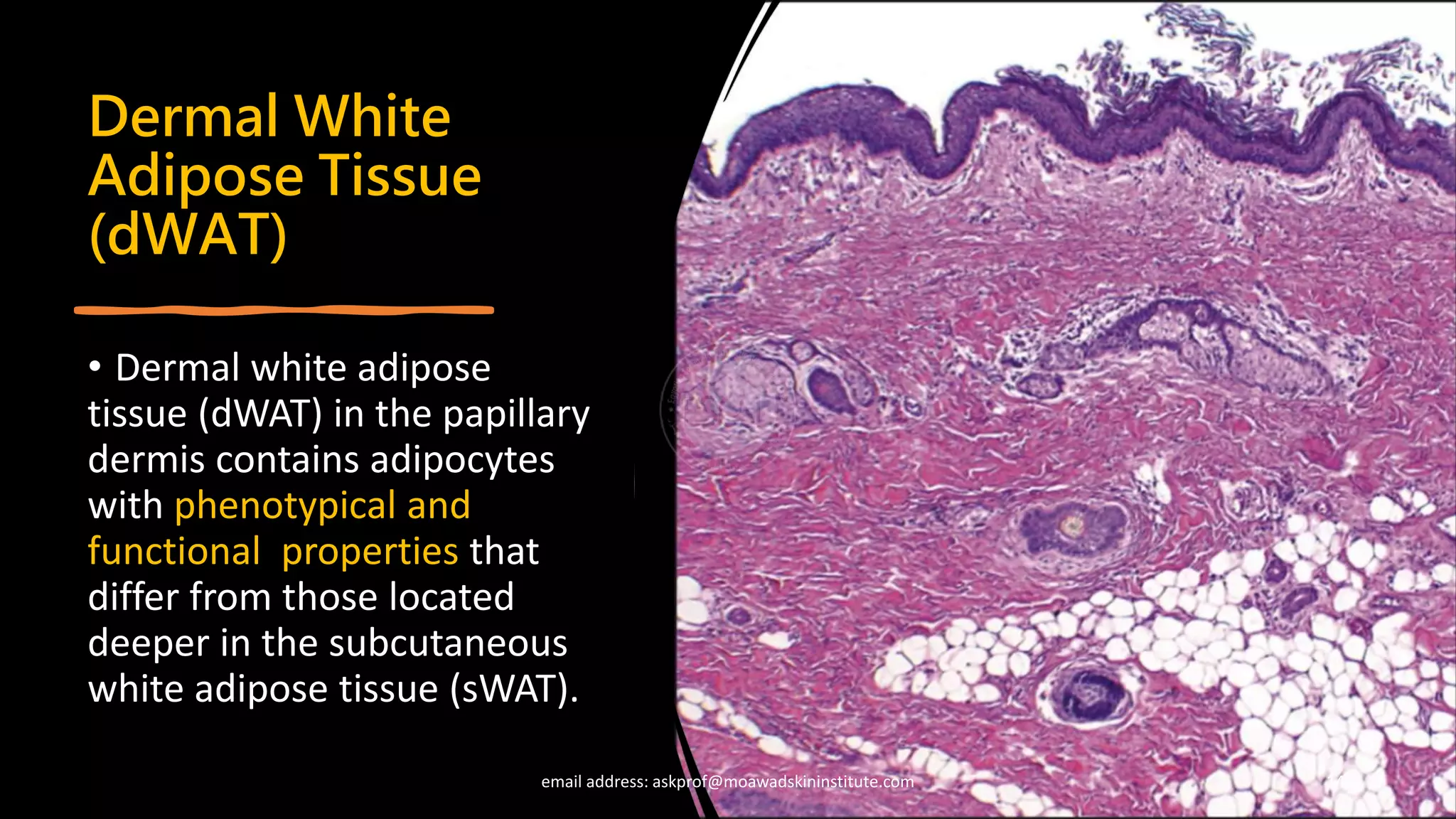 Dermal White Adipose Tissue (dWAT)

• Dermal white adipose tissue (dWAT) in the papillary dermis contains adipocytes with phenotypical and functional properties that differ from those located deeper in the subcutaneous white adipose tissue (sWAT).

email address: askprof@moawadskininstitute.com